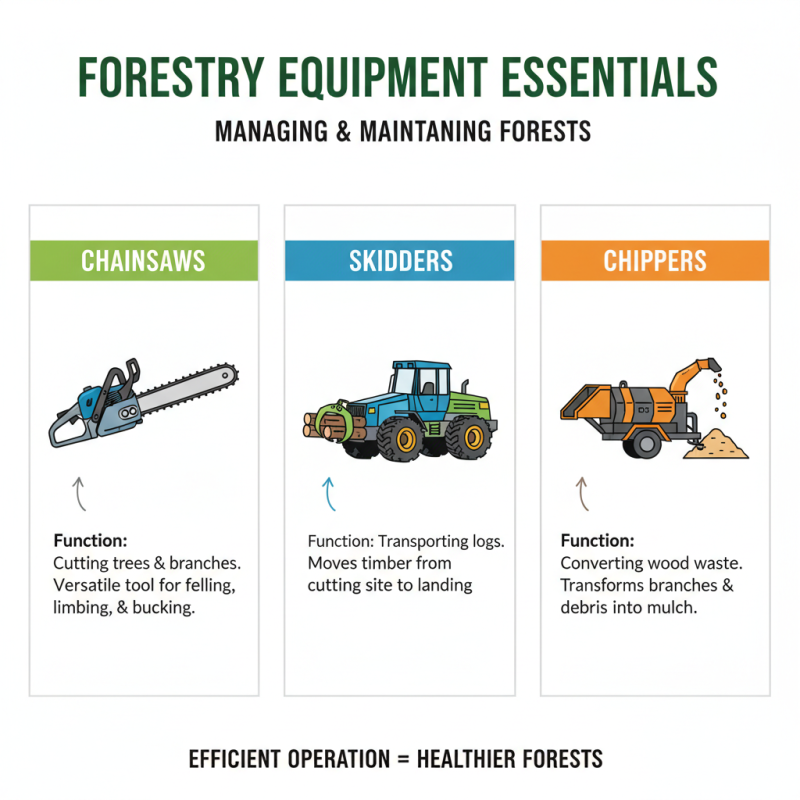 FORESTRY EQUIPMENT ESSENTIALS

MANAGING & MAINTANING FORESTS

CHAINSAWS

Function:
Cutting trees & branches. Versatile tool for felling, limbing, & bucking.

SKIDDERS

Function: Transporting logs. Moves timber from cutting site to landing

CHIPPERS

Function:
Converting wood waste. Transforms branches & debris into mulch.

EFFICIENT OPERATION = HEALTHIER FORESTS